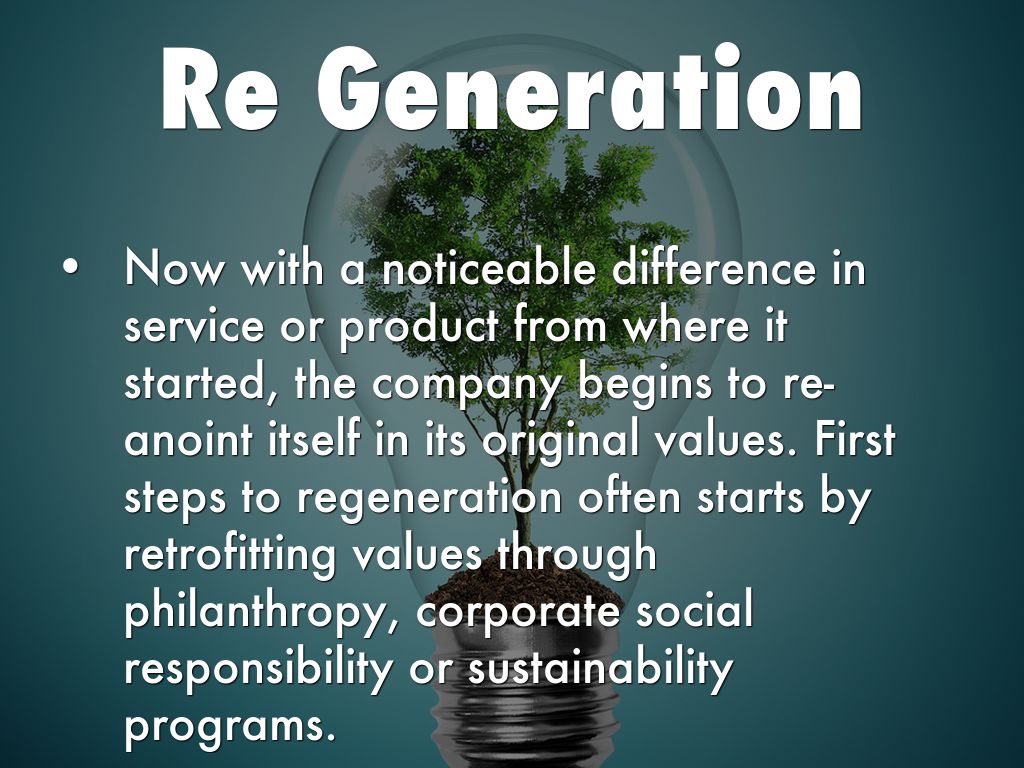 Re Generation

• Now with a noticeable difference in service or product from where it started, the company begins to re-anoint itself in its original values. First steps to regeneration often starts by retrofitting values through philanthropy, corporate social responsibility or sustainability programs.